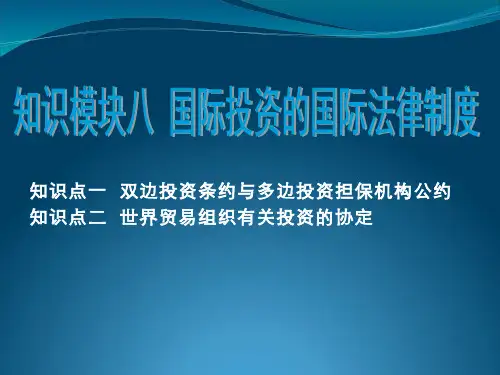 知识模块八 国际投资的国际法律制度

知识点一 双边投资条约与多边投资担保机构公约
知识点二 世界贸易组织有关投资的协定